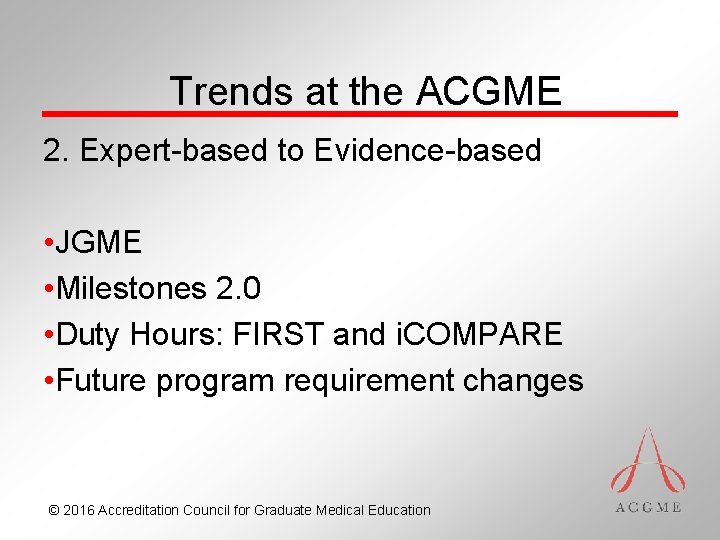 Trends at the ACGME

2. Expert-based to Evidence-based

•JGME
•Milestones 2.0
•Duty Hours: FIRST and iCOMPARE
•Future program requirement changes

© 2016 Accreditation Council for Graduate Medical Education

ACGME